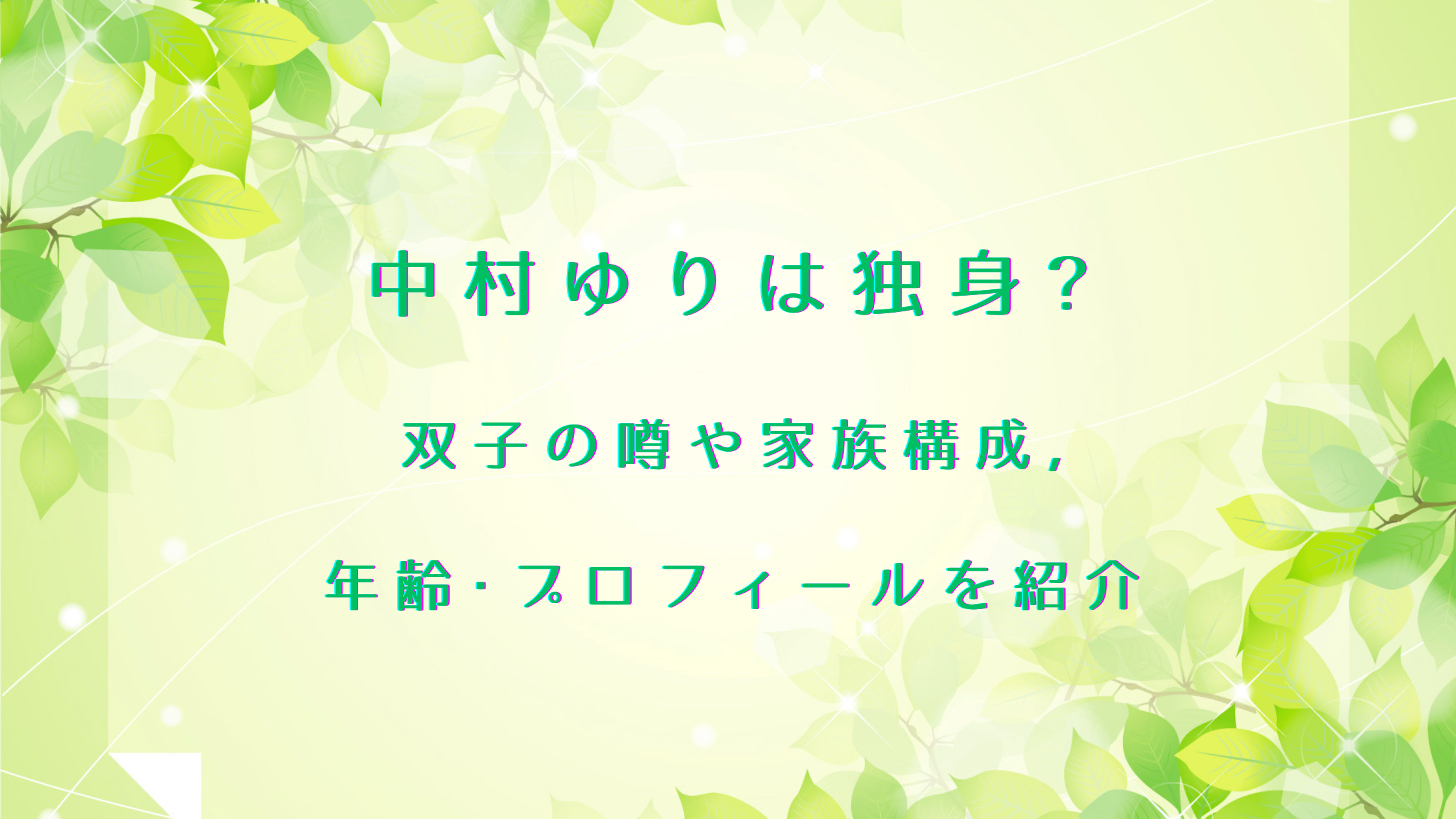 中村ゆりは独身？

双子の噂や家族構成，

年齢・プロフィールを紹介